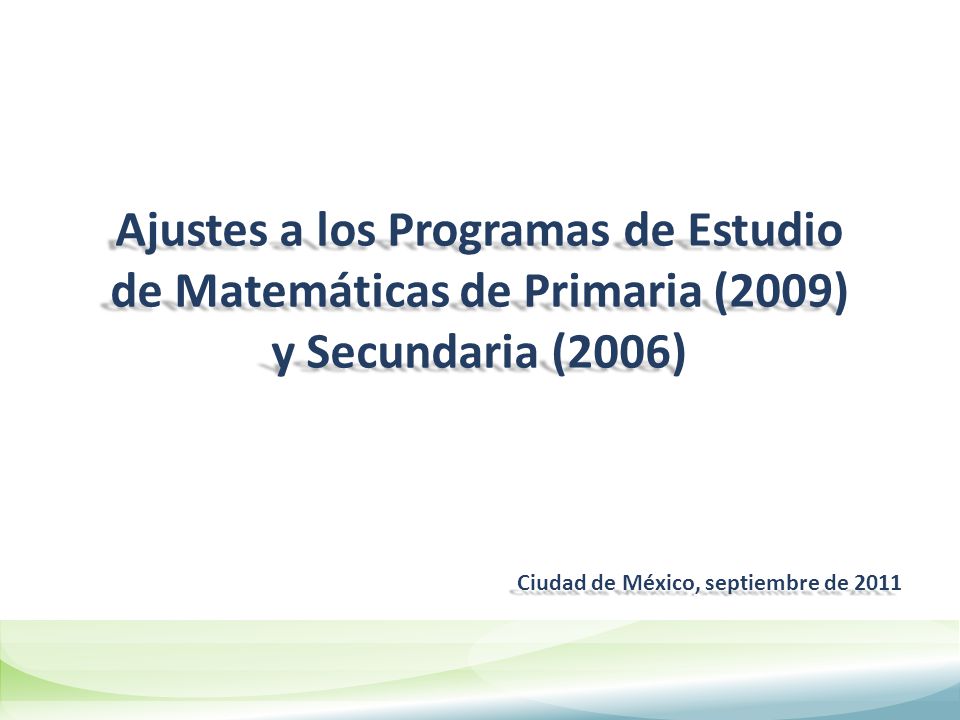 Ajustes a los Programas de Estudio de Matemáticas de Primaria (2009) y Secundaria (2006)

Ciudad de México, septiembre de 2011